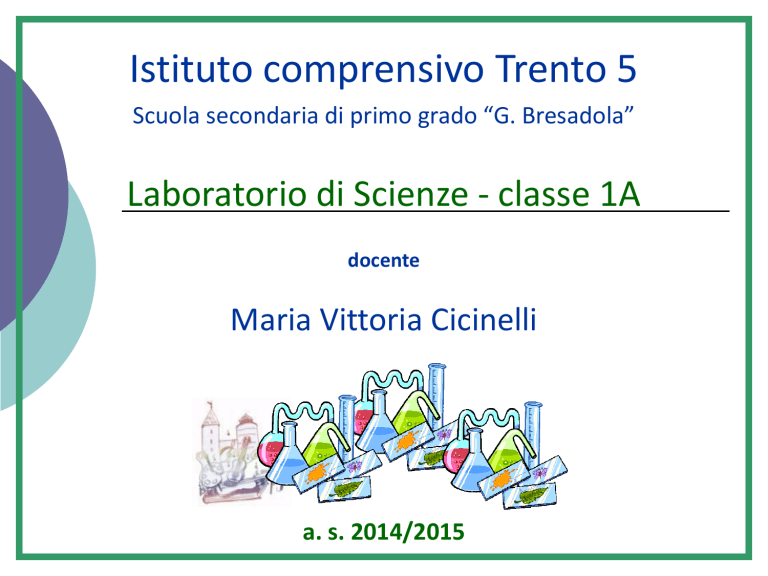 Istituto comprensivo Trento 5
Scuola secondaria di primo grado “G. Bresadola”

Laboratorio di Scienze - classe 1A

docente

Maria Vittoria Cicinelli

a. s. 2014/2015